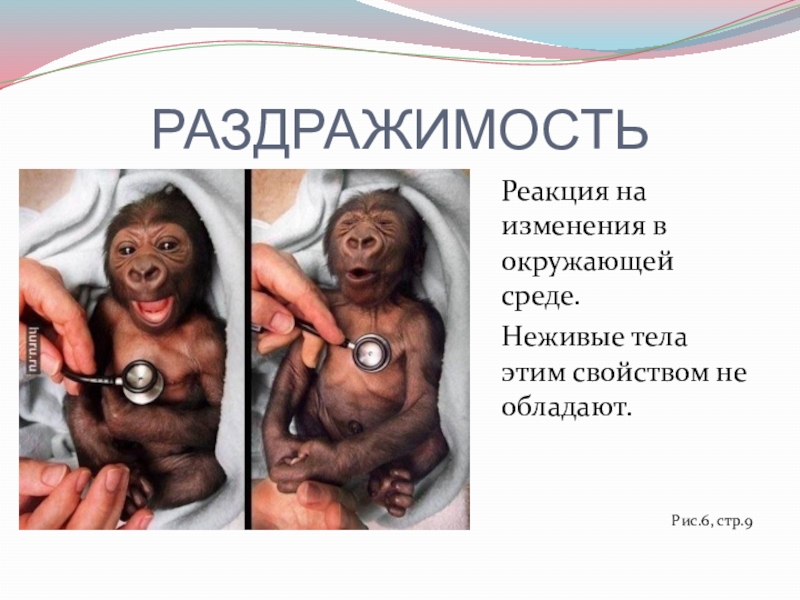 РАЗДРАЖИМОСТЬ

huru.ru

Реакция на изменения в окружающей среде.

Неживые тела этим свойством не обладают.

Рис.6, стр.9